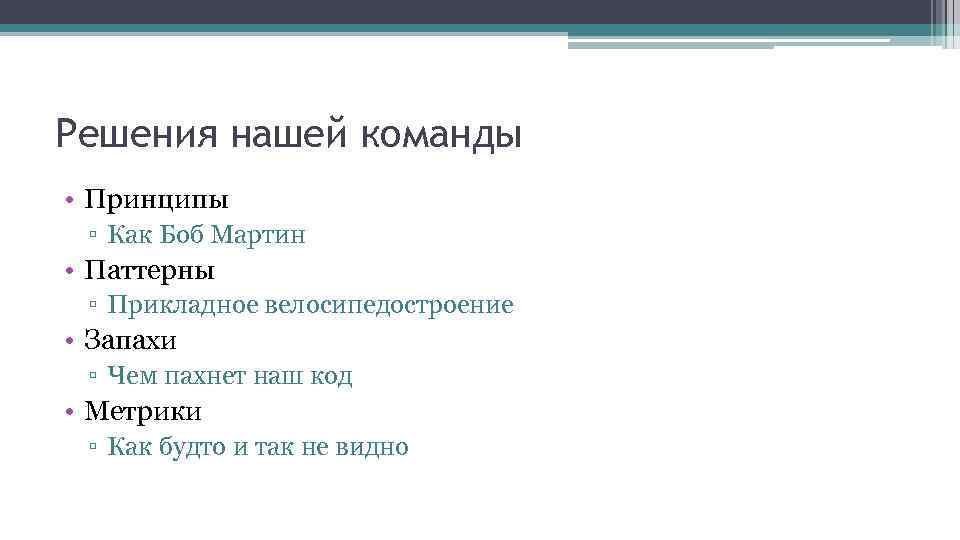 Решения нашей команды

• Принципы
▫ Как Боб Мартин
• Паттерны
▫ Прикладное велосипедостроение
• Запахи
▫ Чем пахнет наш код
• Метрики
▫ Как будто и так не видно